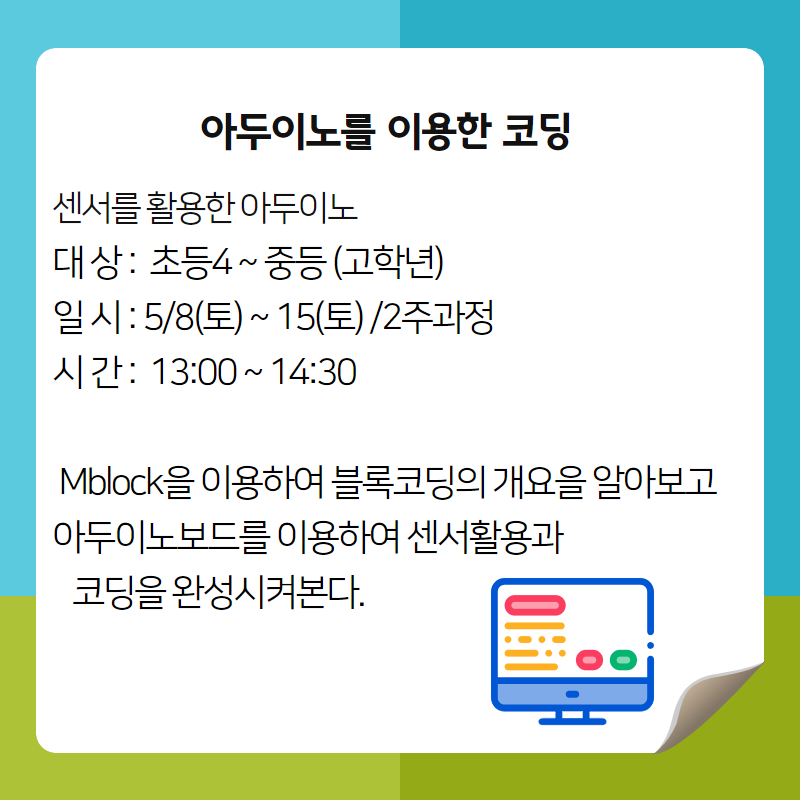 아두이노를 이용한 코딩

센서를 활용한 아두이노
대 상 : 초등4 ~ 중등 (고학년)
일 시 : 5/8(토) ~ 15(토) /2주과정
시 간 : 13:00 ~ 14:30

Mblock을 이용하여 블록코딩의 개요을 알아보고 아두이노보드를 이용하여 센서활용과 코딩을 완성시켜본다.